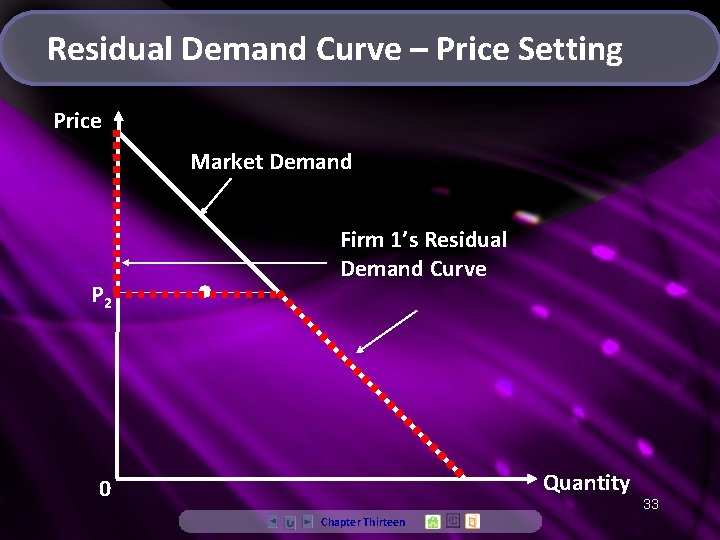 Residual Demand Curve – Price Setting

Price

Market Demand

Firm 1's Residual Demand Curve

$P_2$

0

Quantity

33

Chapter Thirteen